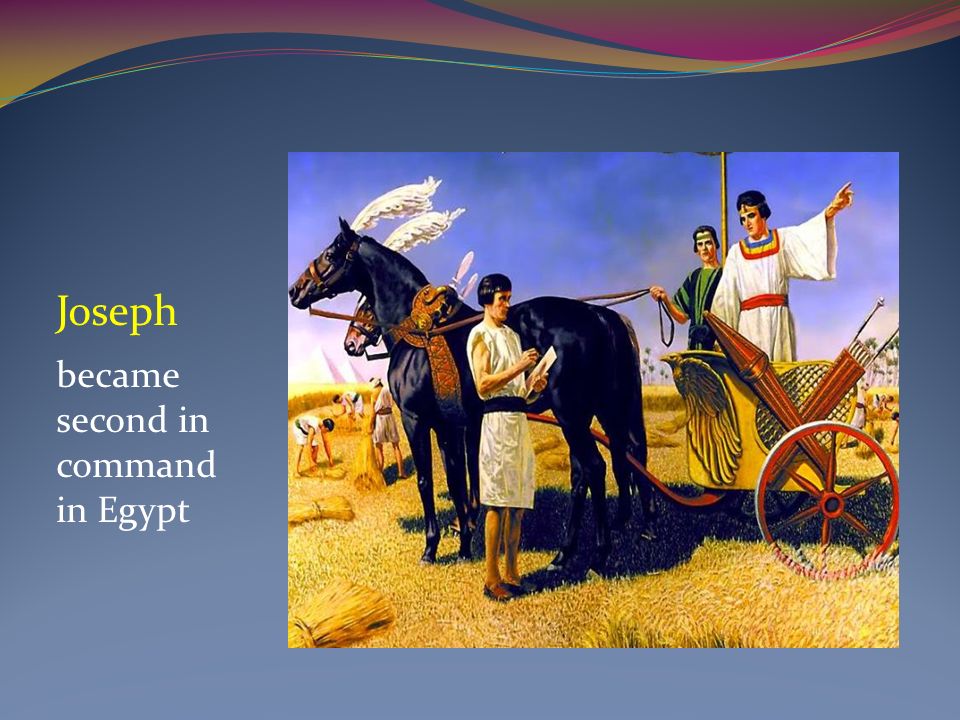 Joseph

became second in command in Egypt